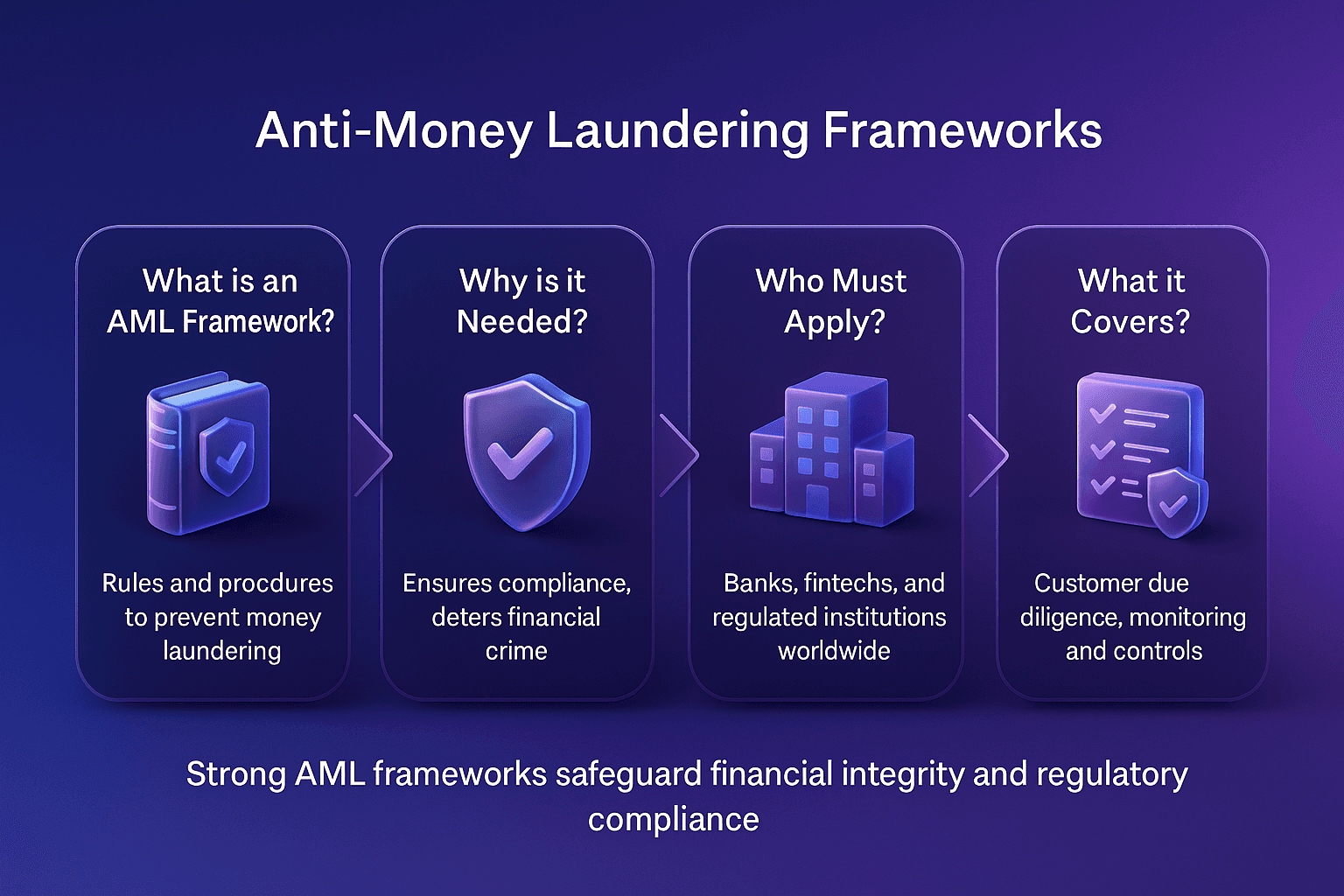 Anti-Money Laundering Frameworks

What is an AML Framework?

Rules and procdures to prevent money laundering

Why is it Needed?

Ensures compliance, deters financial crime

Who Must Apply?

Banks, fintechs, and regulated institutions worldwide

What it Covers?

Customer due diligence, monitoring and controls

Strong AML frameworks safeguard financial integrity and regulatory compliance